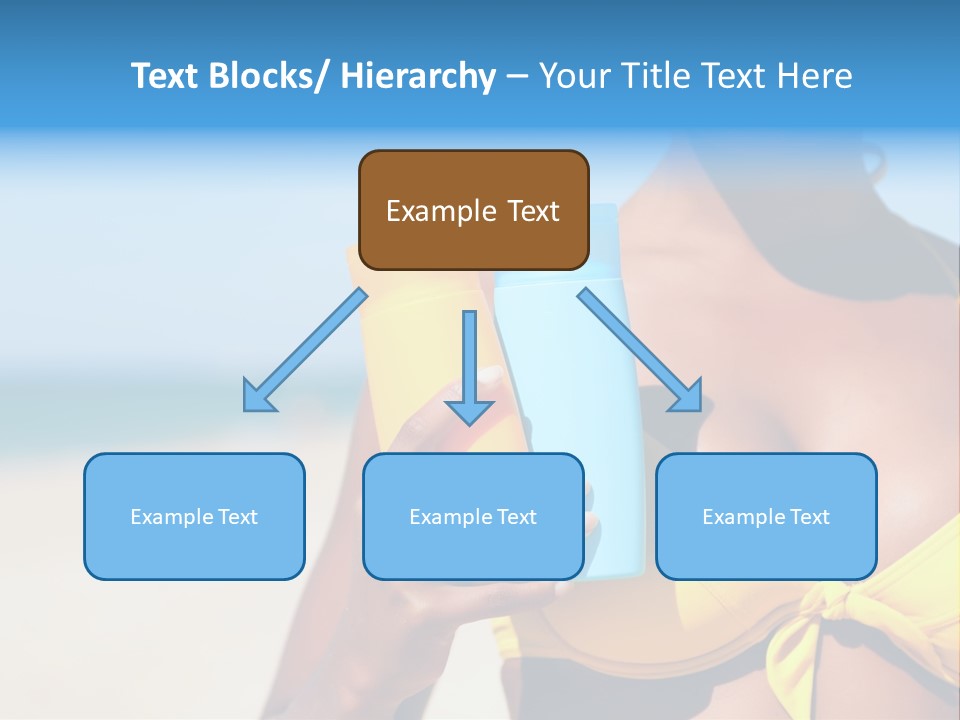 Text Blocks/ Hierarchy – Your Title Text Here

Example Text

Example Text

Example Text

Example Text